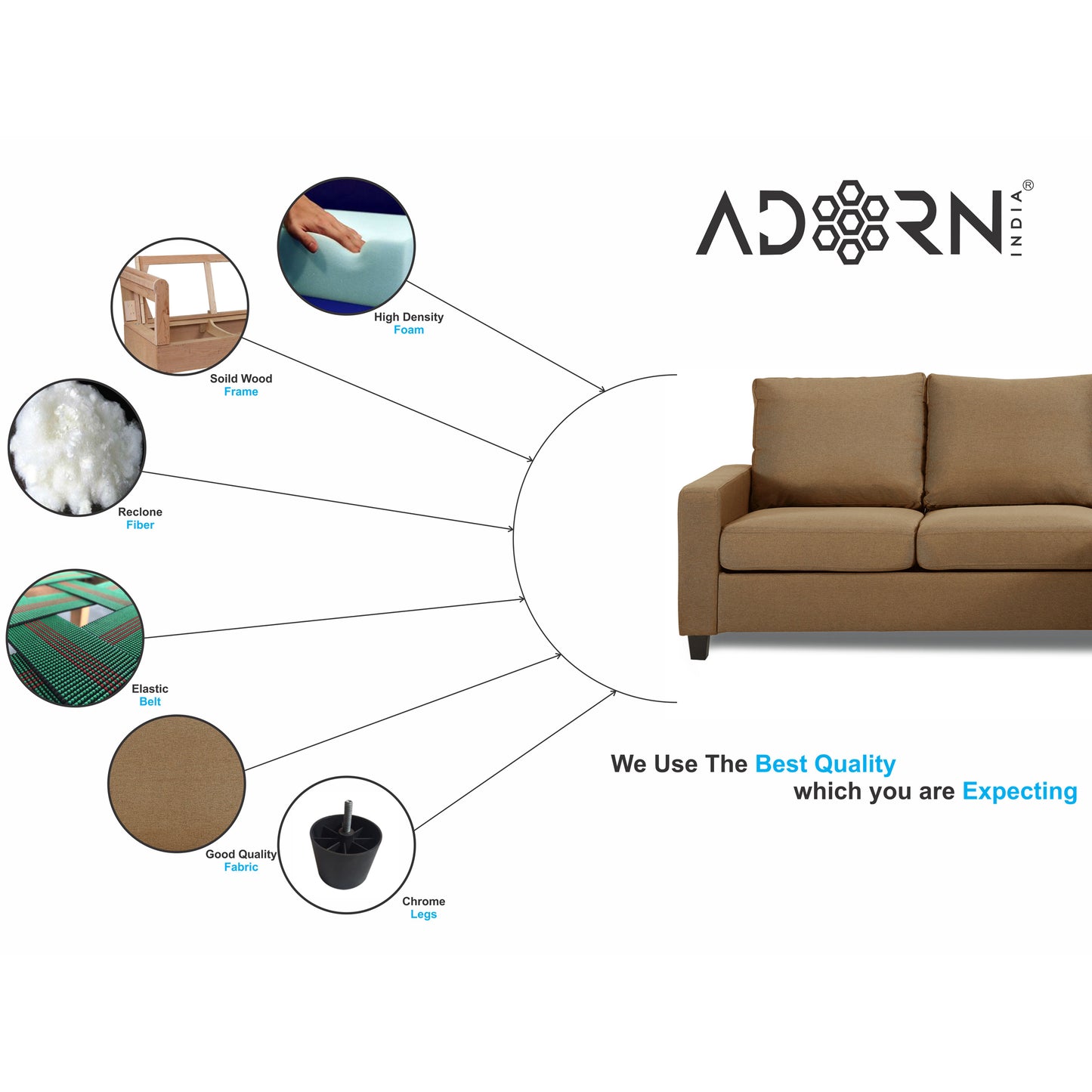 ADORN INDIA®

High Density Foam

Soild Wood Frame

Reclone Fiber

Elastic Belt

Good Quality Fabric

Chrome Legs

We Use The Best Quality which you are Expecting